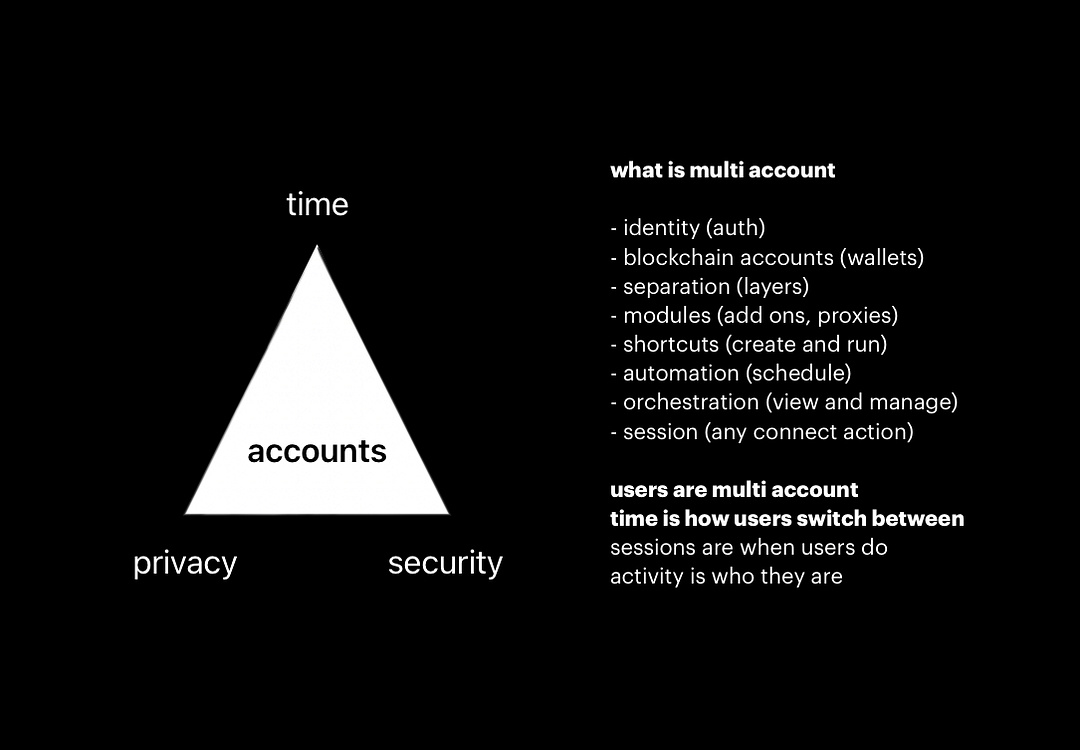 time

accounts

privacy

security

what is multi account

- identity (auth)
- blockchain accounts (wallets)
- separation (layers)
- modules (add ons, proxies)
- shortcuts (create and run)
- automation (schedule)
- orchestration (view and manage)
- session (any connect action)

users are multi account
time is how users switch between
sessions are when users do
activity is who they are